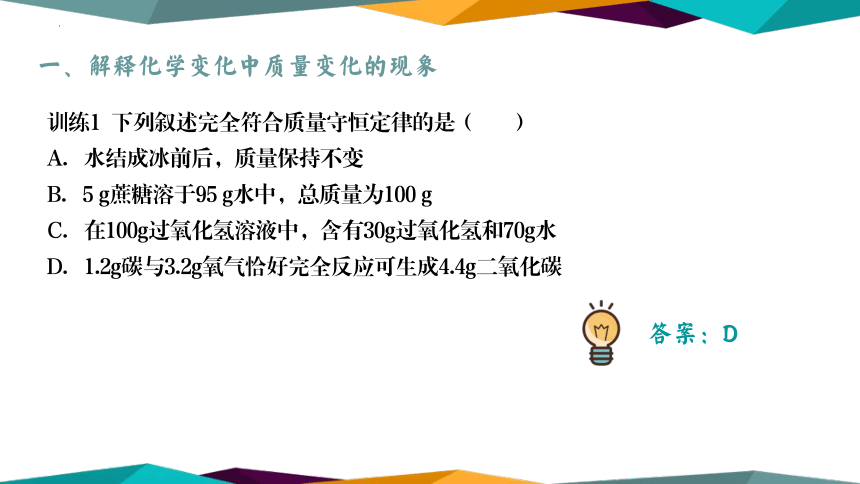 一、解释化学变化中质量变化的现象

训练1 下列叙述完全符合质量守恒定律的是（　　）
A. 水结成冰前后，质量保持不变
B. 5 g蔗糖溶于95 g水中，总质量为100 g
C. 在100g过氧化氢溶液中，含有30g过氧化氢和70g水
D. 1.2g碳与3.2g氧气恰好完全反应可生成4.4g二氧化碳

答案：D